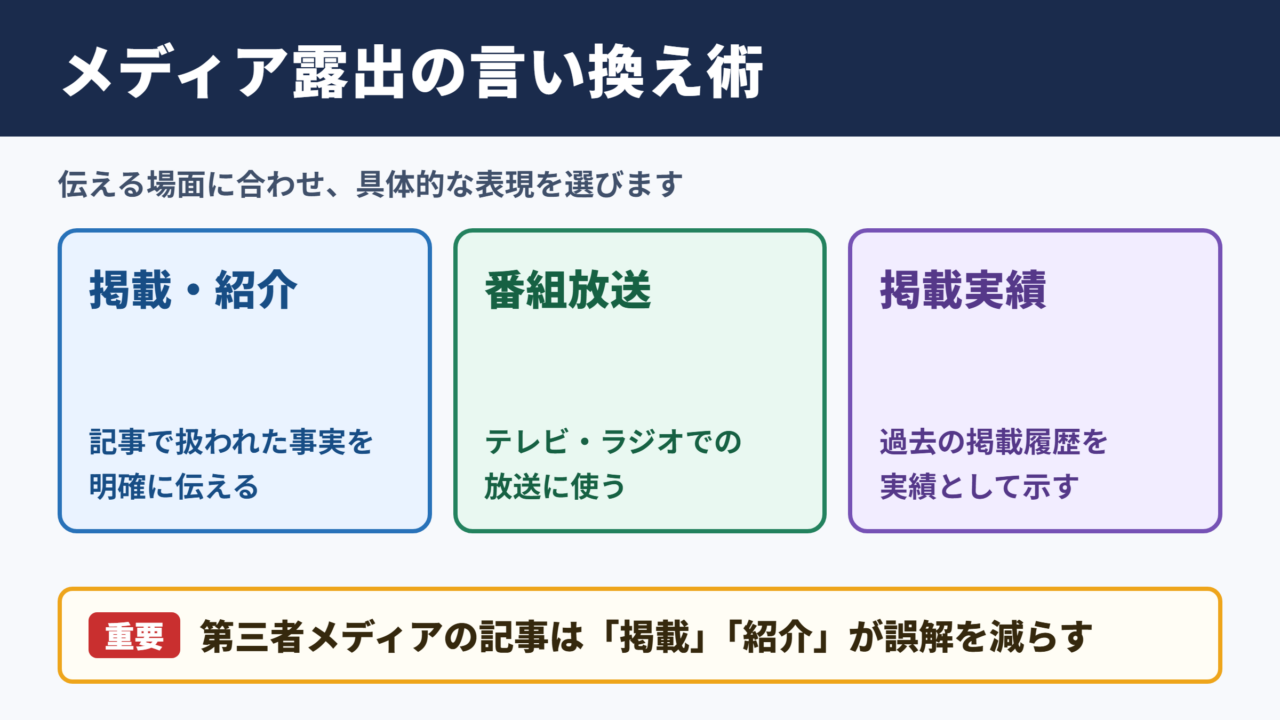 メディア露出の言い換え術

伝える場面に合わせ、具体的な表現を選びます

掲載・紹介

記事で扱われた事実を明確に伝える

番組放送

テレビ・ラジオでの放送に使う

掲載実績

過去の掲載履歴を実績として示す

重要 第三者メディアの記事は「掲載」「紹介」が誤解を減らす